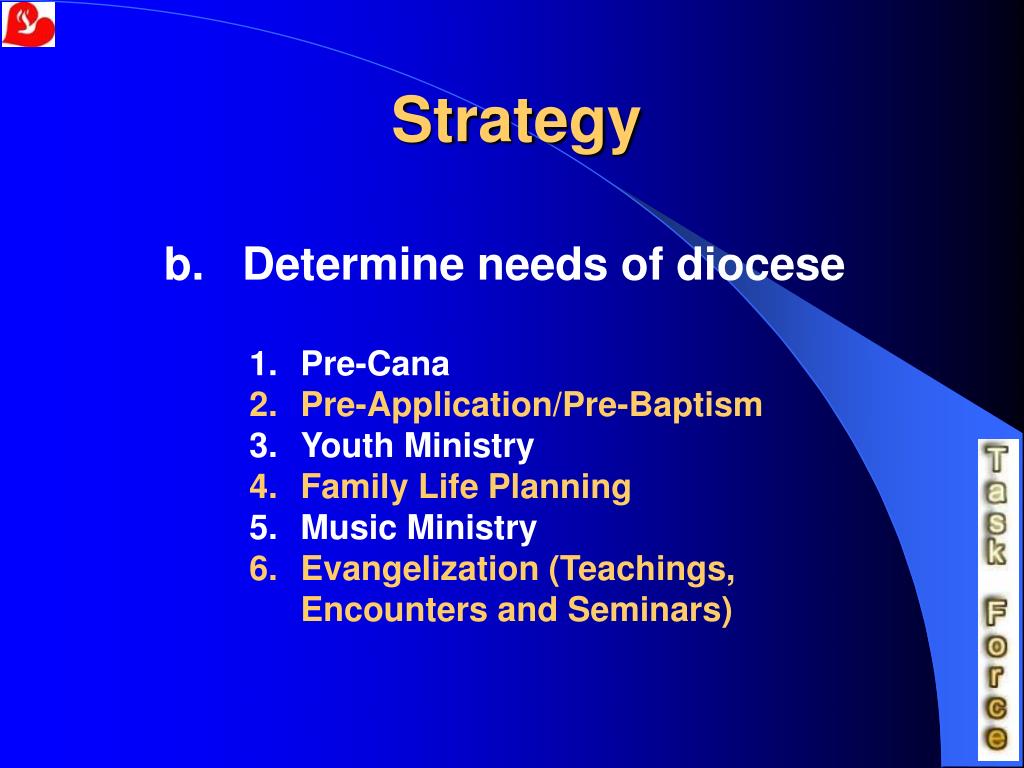 Strategy

b. Determine needs of diocese

1. Pre-Cana
2. Pre-Application/Pre-Baptism
3. Youth Ministry
4. Family Life Planning
5. Music Ministry
6. Evangelization (Teachings, Encounters and Seminars)

Task Force